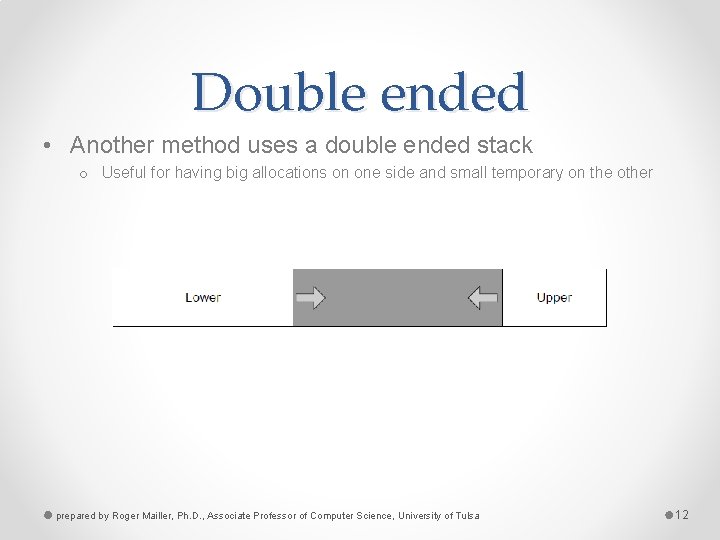 Double ended

• Another method uses a double ended stack
  o Useful for having big allocations on one side and small temporary on the other

Lower

Upper

prepared by Roger Mailler, Ph.D., Associate Professor of Computer Science, University of Tulsa

12